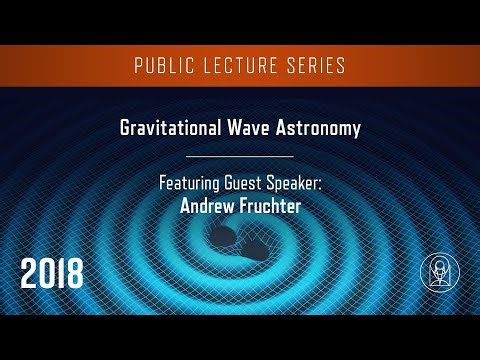 PUBLIC LECTURE SERIES

Gravitational Wave Astronomy

Featuring Guest Speaker:
Andrew Fruchter

2018